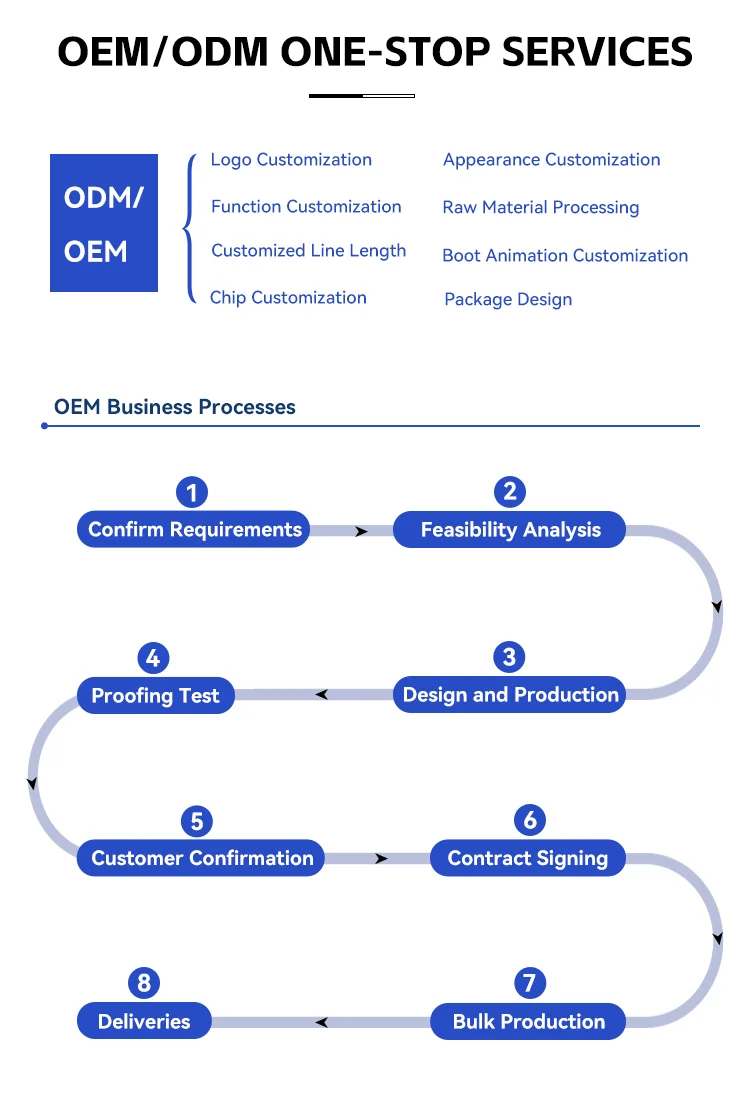 OEM/ODM ONE-STOP SERVICES

ODM/
OEM

Logo Customization
Function Customization
Customized Line Length
Chip Customization

Appearance Customization
Raw Material Processing
Boot Animation Customization
Package Design

OEM Business Processes

1
Confirm Requirements

2
Feasibility Analysis

3
Design and Production

4
Proofing Test

5
Customer Confirmation

6
Contract Signing

7
Bulk Production

8
Deliveries